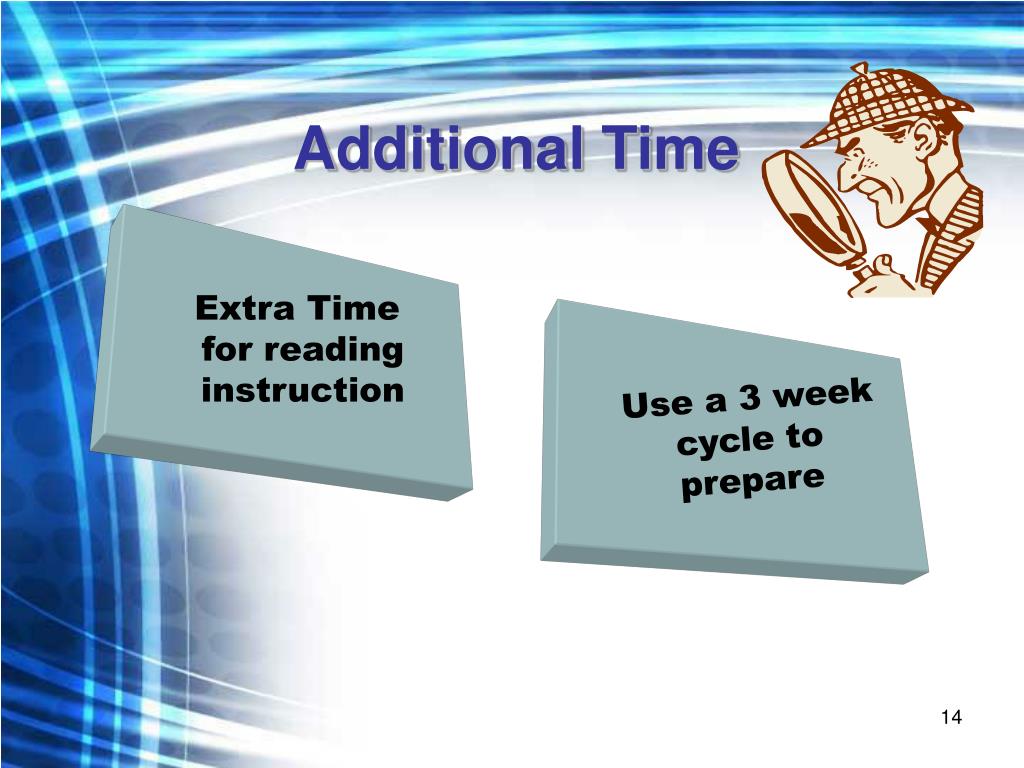 Additional Time

Extra Time for reading instruction

Use a 3 week cycle to prepare

14